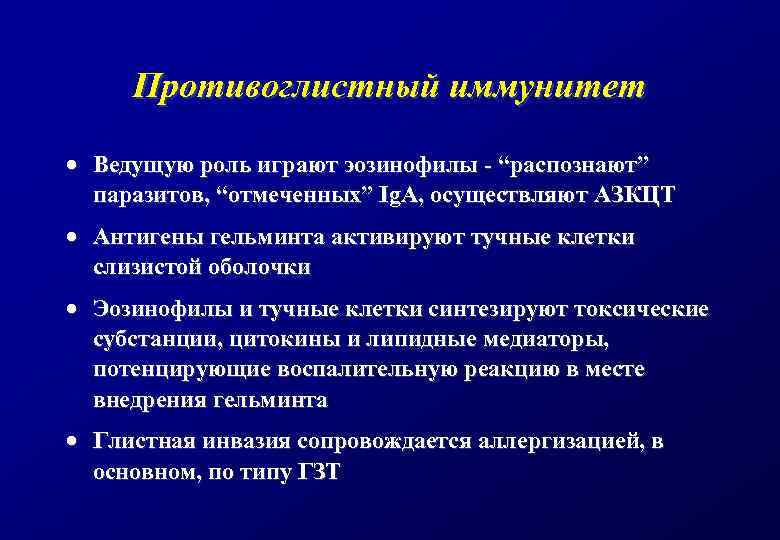 Противоглистный иммунитет

• Ведущую роль играют эозинофилы - “распознают” паразитов, “отмеченных” IgA, осуществляют АЗКЦТ

• Антигены гельминта активируют тучные клетки слизистой оболочки

• Эозинофилы и тучные клетки синтезируют токсические субстанции, цитокины и липидные медиаторы, потенцирующие воспалительную реакцию в месте внедрения гельминта

• Глистная инвазия сопровождается аллергизацией, в основном, по типу ГЗТ